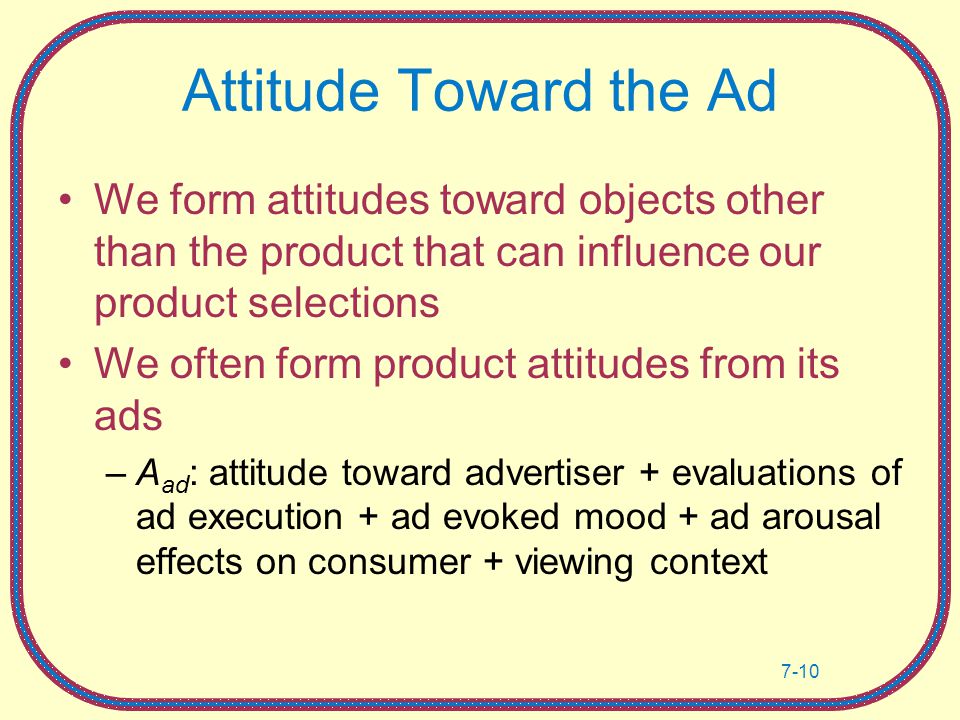 Attitude Toward the Ad

• We form attitudes toward objects other than the product that can influence our product selections

• We often form product attitudes from its ads

– $A_{ad}$: attitude toward advertiser + evaluations of ad execution + ad evoked mood + ad arousal effects on consumer + viewing context

7-10